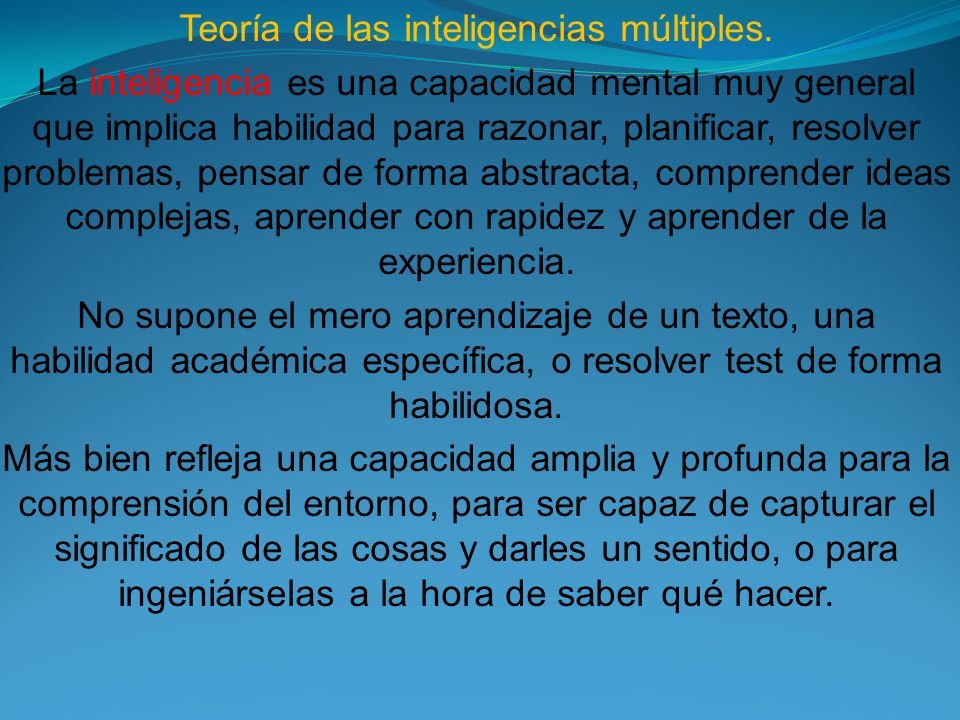 Teoría de las inteligencias múltiples.

La inteligencia es una capacidad mental muy general que implica habilidad para razonar, planificar, resolver problemas, pensar de forma abstracta, comprender ideas complejas, aprender con rapidez y aprender de la experiencia.

No supone el mero aprendizaje de un texto, una habilidad académica específica, o resolver test de forma habilidosa.

Más bien refleja una capacidad amplia y profunda para la comprensión del entorno, para ser capaz de capturar el significado de las cosas y darles un sentido, o para ingeniárselas a la hora de saber qué hacer.